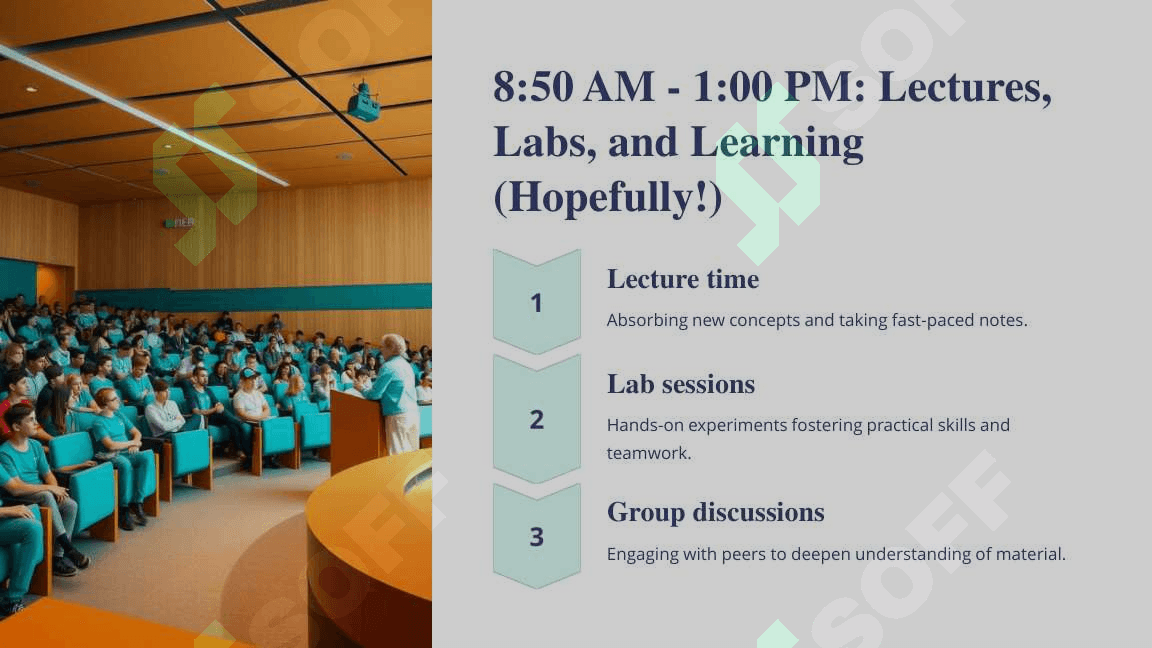 8:50 AM - 1:00 PM: Lectures, Labs, and Learning (Hopefully!)

1

Lecture time

Absorbing new concepts and taking fast-paced notes.

2

Lab sessions

Hands-on experiments fostering practical skills and teamwork.

3

Group discussions

Engaging with peers to deepen understanding of material.

SOFF